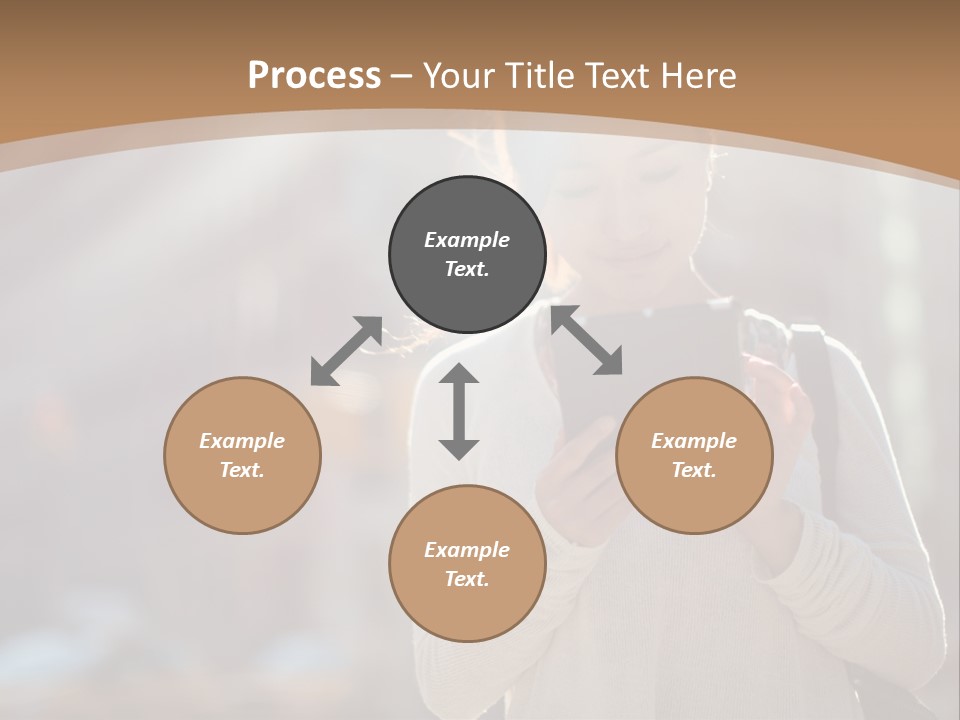 Process – Your Title Text Here

Example Text.

Example Text.

Example Text.

Example Text.